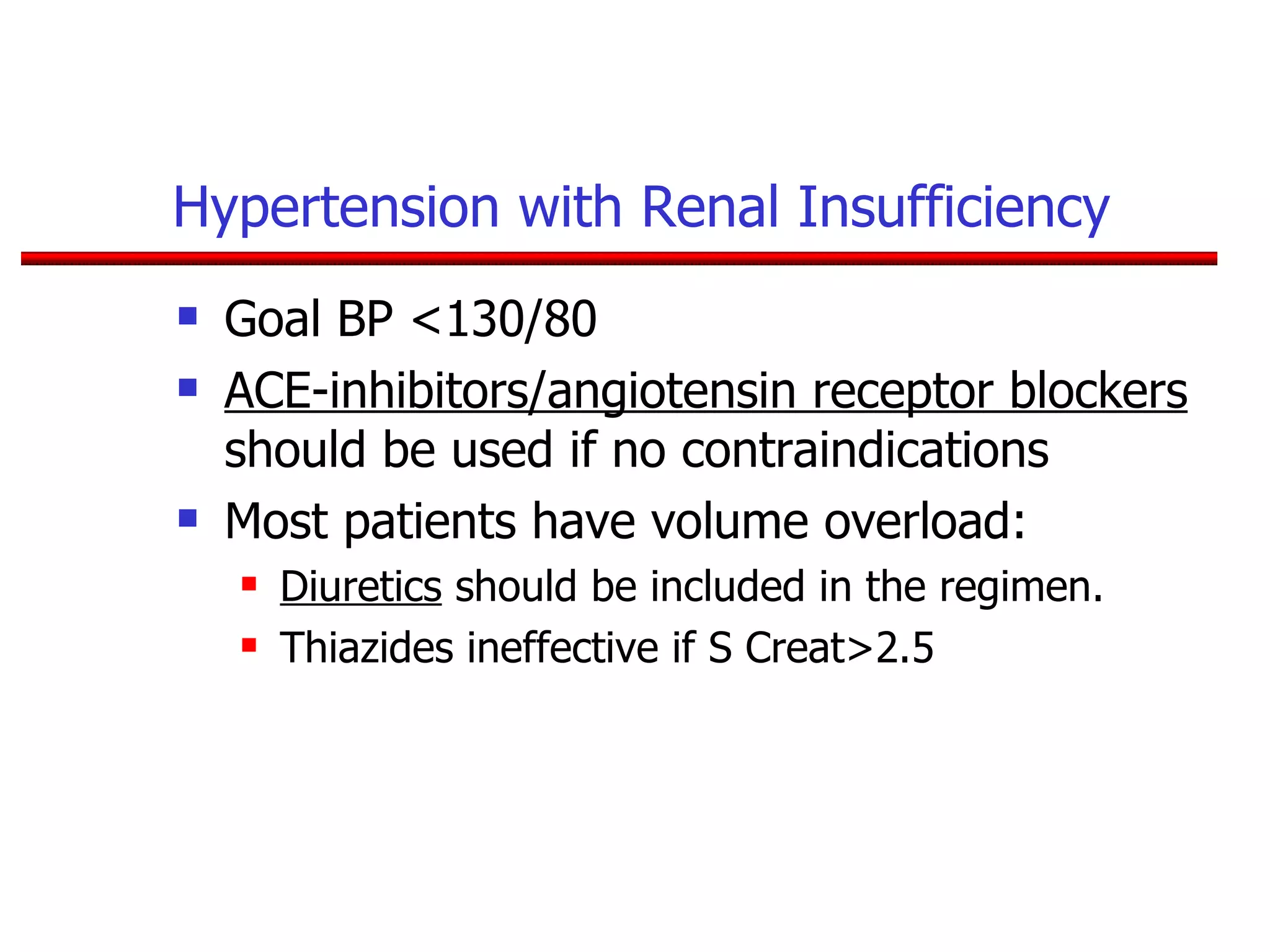 Hypertension with Renal Insufficiency

- Goal BP <130/80
- ACE-inhibitors/angiotensin receptor blockers should be used if no contraindications
- Most patients have volume overload:
  - Diuretics should be included in the regimen.
  - Thiazides ineffective if S Creat>2.5